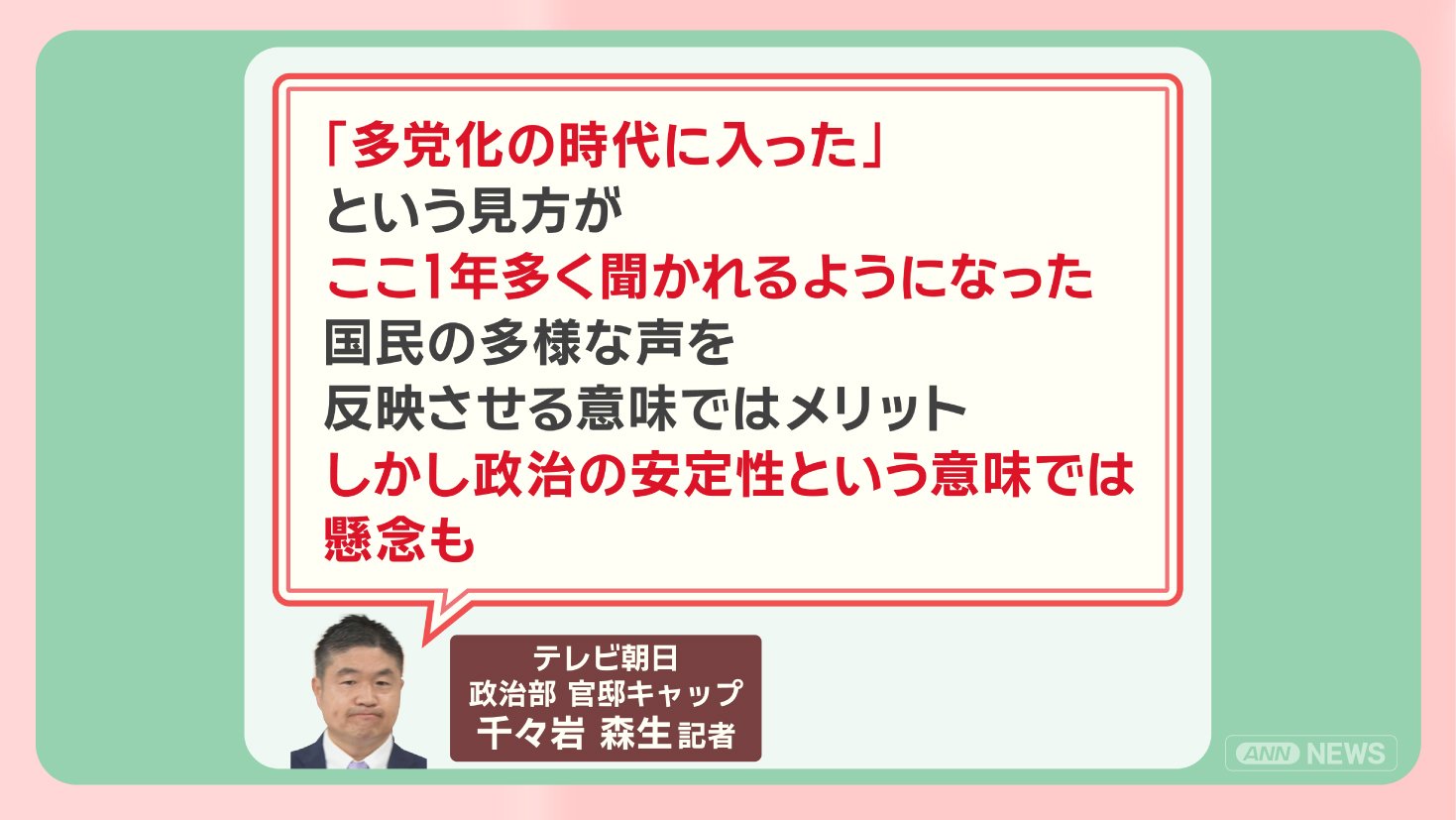 「多党化の時代に入った」
という見方が
ここ1年多く聞かれるようになった
国民の多様な声を
反映させる意味ではメリット
しかし政治の安定性という意味では
懸念も

テレビ朝日
政治部 官邸キャップ
千々岩 森生 記者

ANN NEWS